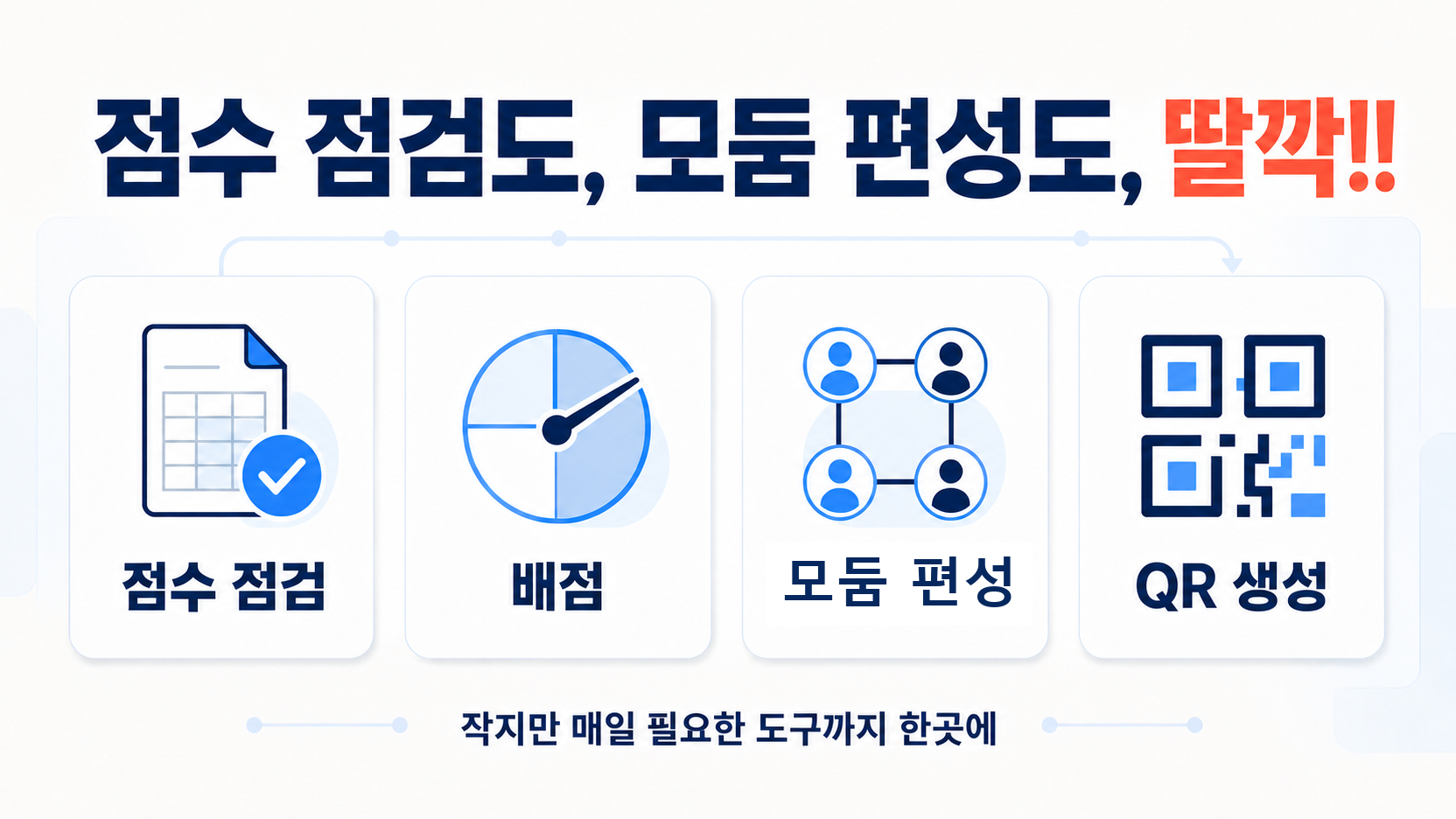 점수 점검도, 모둠 편성도, 딸깍!!

점수 점검

배점

모둠 편성

QR 생성

작지만 매일 필요한 도구까지 한곳에